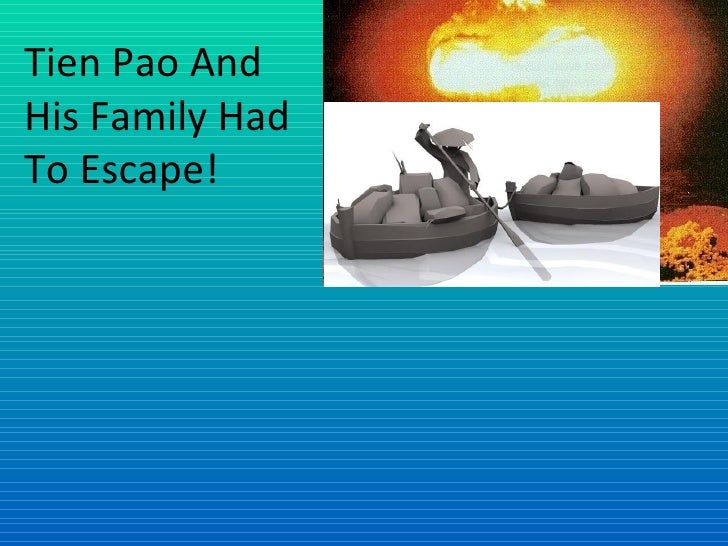 Tien Pao And His Family Had To Escape!